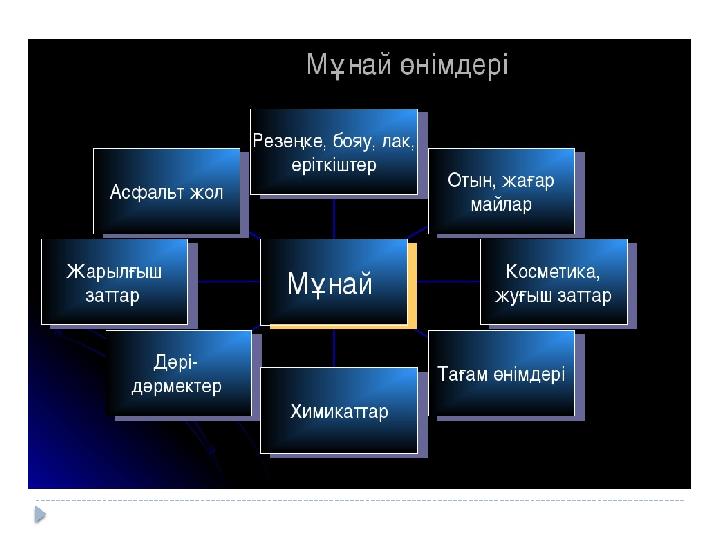 Мұнай өнімдері

Резеңке, бояу, лак, еріткіштер

Асфальт жол

Отын, жағар майлар

Жарылғыш заттар

Мұнай

Косметика, жуғыш заттар

Дәрі-дәрмектер

Химикаттар

Тағам өнімдері